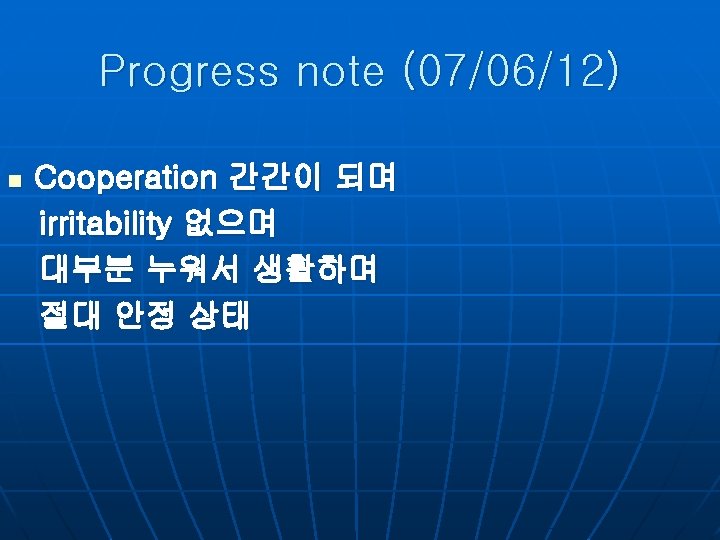 Progress note (07/06/12)

Cooperation 간간이 되며 irritability 없으며 대부분 누워서 생활하며 절대 안정 상태